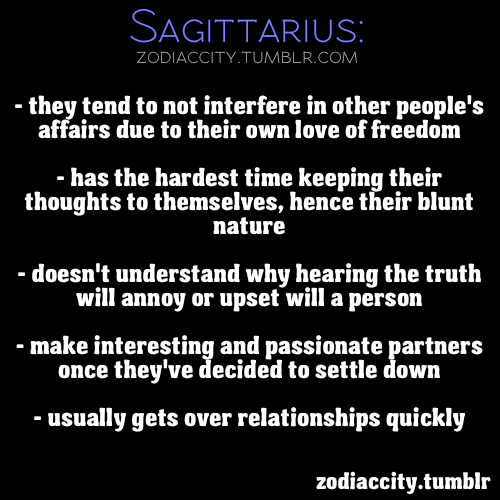 SAGITTARIUS:
ZODIACCITY.TUMBLR.COM

- they tend to not interfere in other people's affairs due to their own love of freedom

- has the hardest time keeping their thoughts to themselves, hence their blunt nature

- doesn't understand why hearing the truth will annoy or upset will a person

- make interesting and passionate partners once they've decided to settle down

- usually gets over relationships quickly

zodiaccity.tumblr